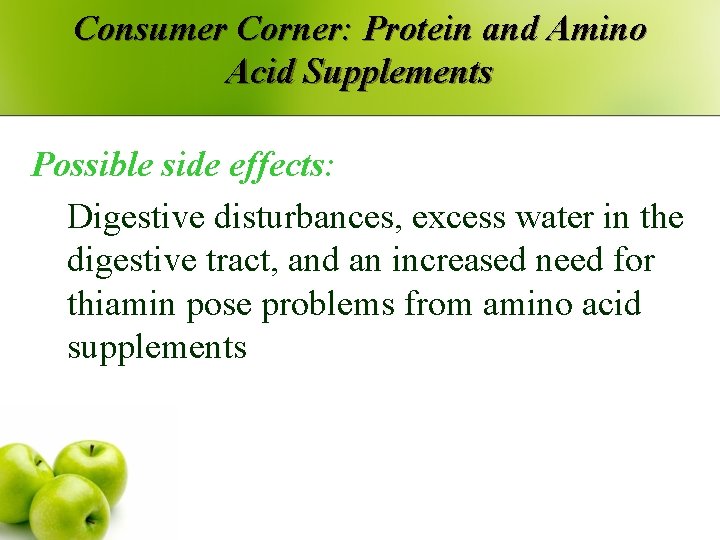 Consumer Corner: Protein and Amino Acid Supplements

Possible side effects:

Digestive disturbances, excess water in the digestive tract, and an increased need for thiamin pose problems from amino acid supplements